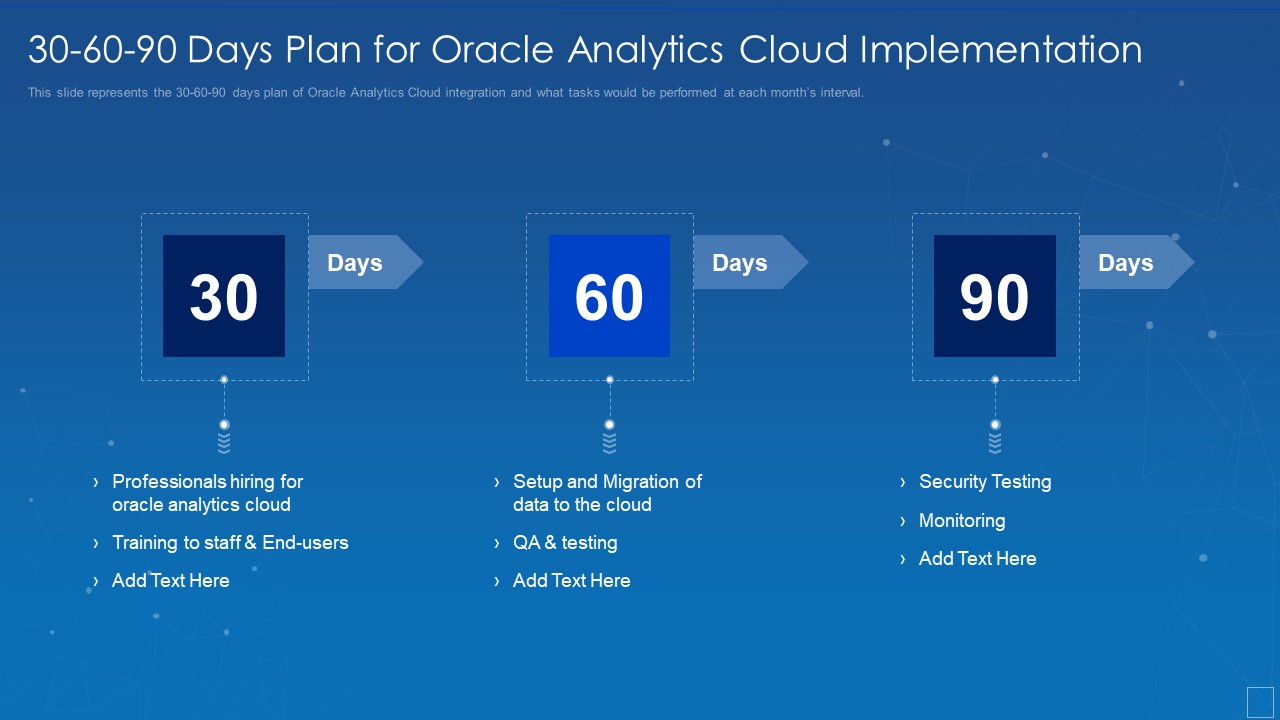 30-60-90 Days Plan for Oracle Analytics Cloud Implementation

This slide represents the 30-60-90 days plan of Oracle Analytics Cloud integration and what tasks would be performed at each month's interval.

30

Days

› Professionals hiring for oracle analytics cloud

› Training to staff & End-users

› Add Text Here

60

Days

› Setup and Migration of data to the cloud

› QA & testing

› Add Text Here

90

Days

› Security Testing

› Monitoring

› Add Text Here